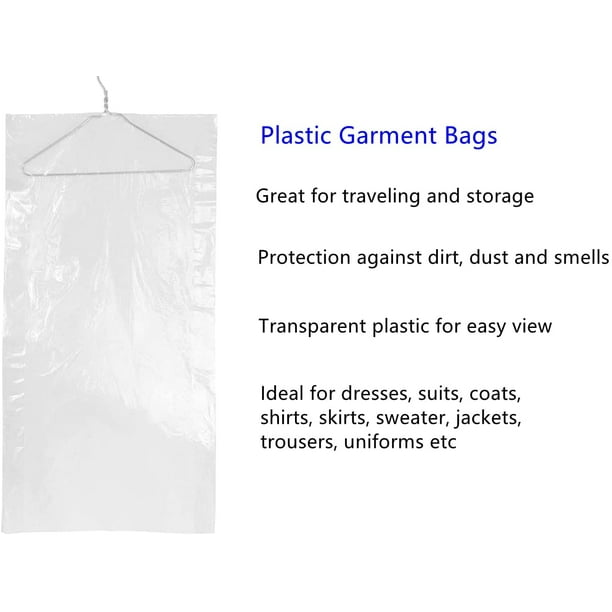 Plastic Garment Bags

Great for traveling and storage

Protection against dirt, dust and smells

Transparent plastic for easy view

Ideal for dresses, suits, coats, shirts, skirts, sweater, jackets, trousers, uniforms etc